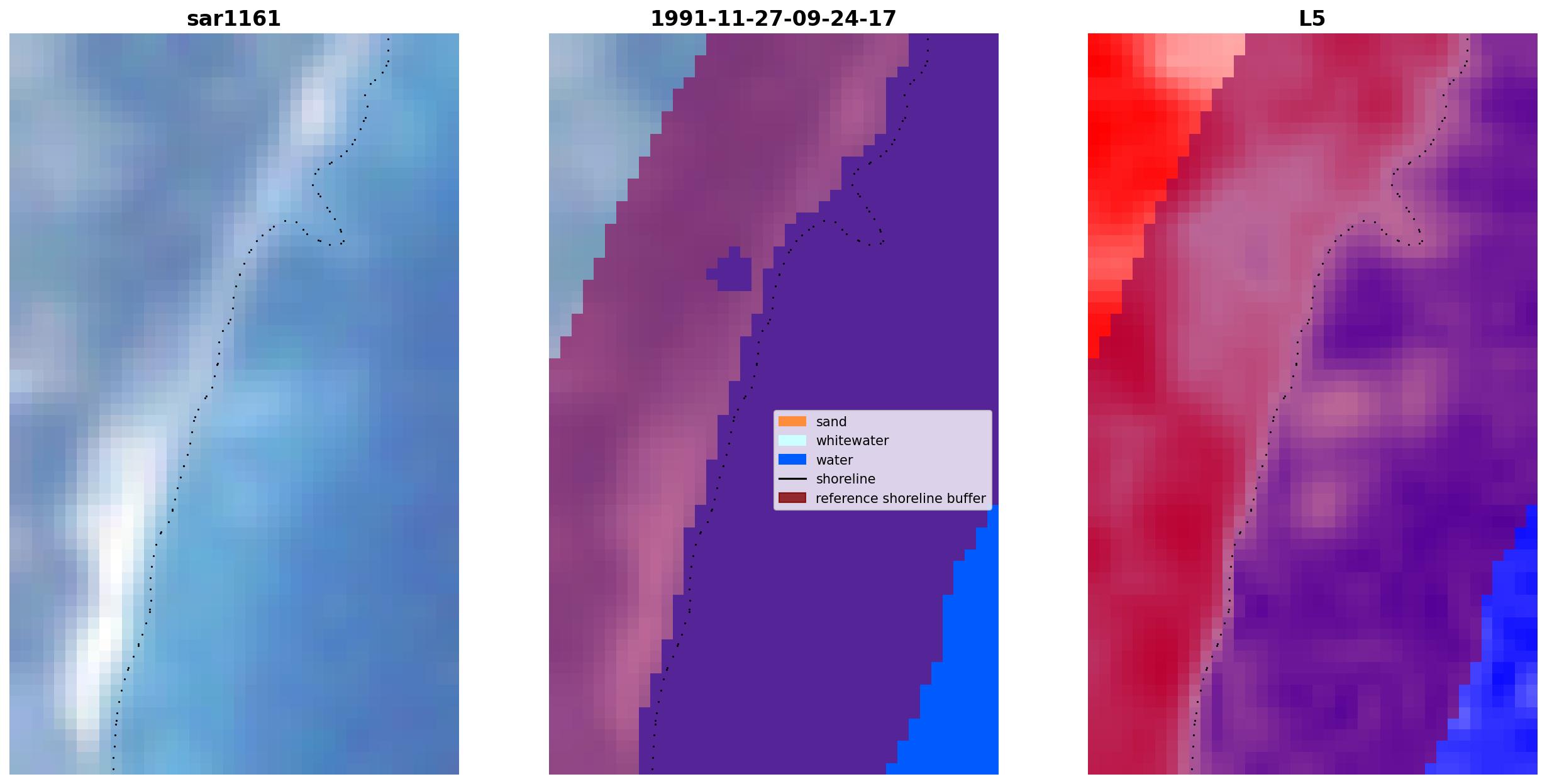 sar1161

1991-11-27-09-24-17

sand
whitewater
water
shoreline
reference shoreline buffer

L5